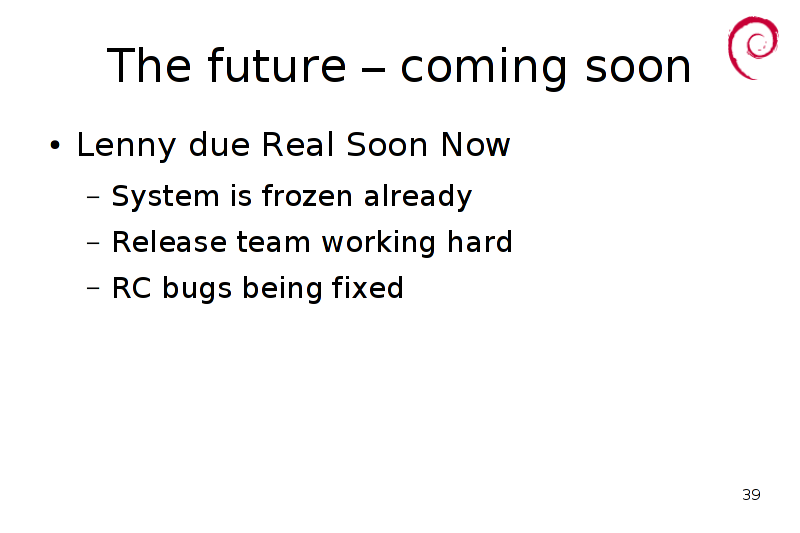 The future – coming soon

• Lenny due Real Soon Now
  – System is frozen already
  – Release team working hard
  – RC bugs being fixed

39